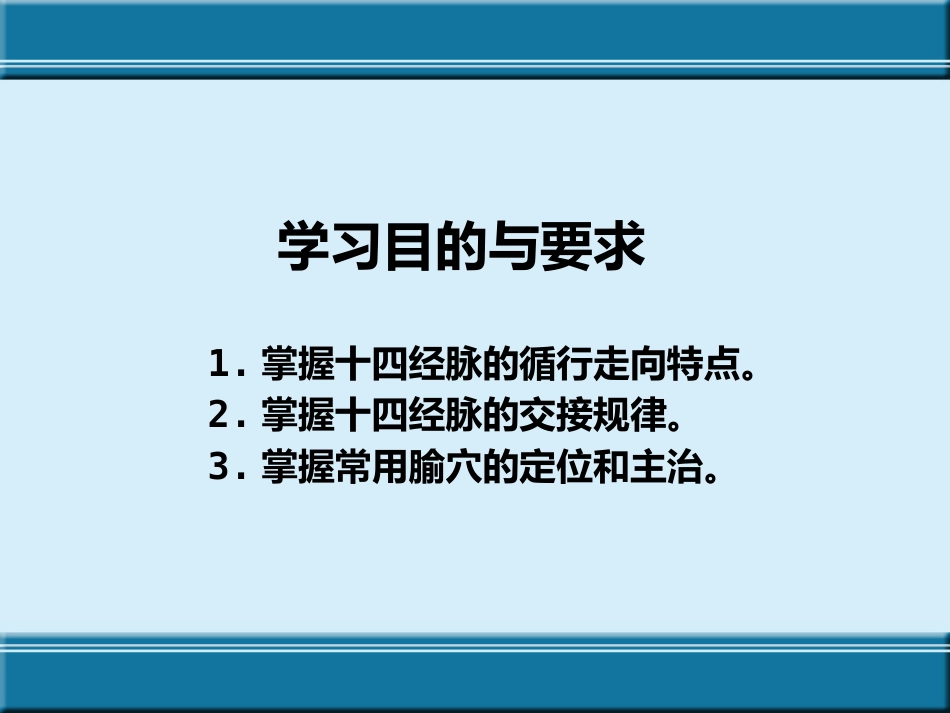 学习目的与要求

1. 掌握十四经脉的循行走向特点。
2. 掌握十四经脉的交接规律。
3. 掌握常用腧穴的定位和主治。